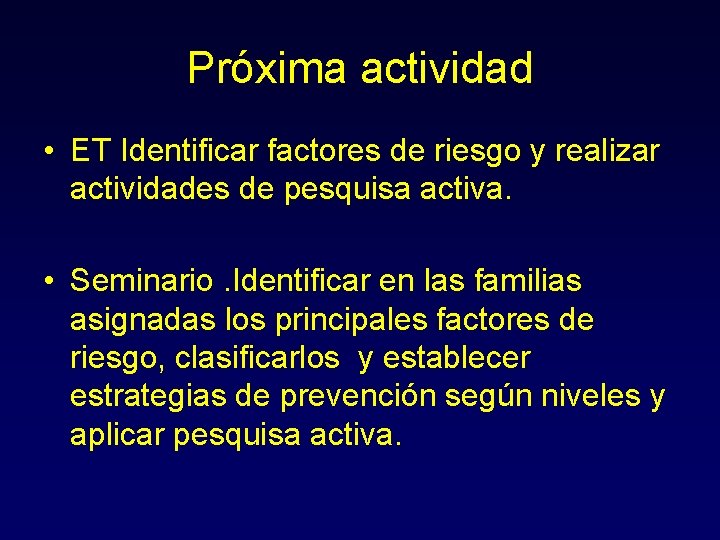 Próxima actividad

• ET Identificar factores de riesgo y realizar actividades de pesquisa activa.

• Seminario .Identificar en las familias asignadas los principales factores de riesgo, clasificarlos  y establecer estrategias de prevención según niveles y aplicar pesquisa activa.